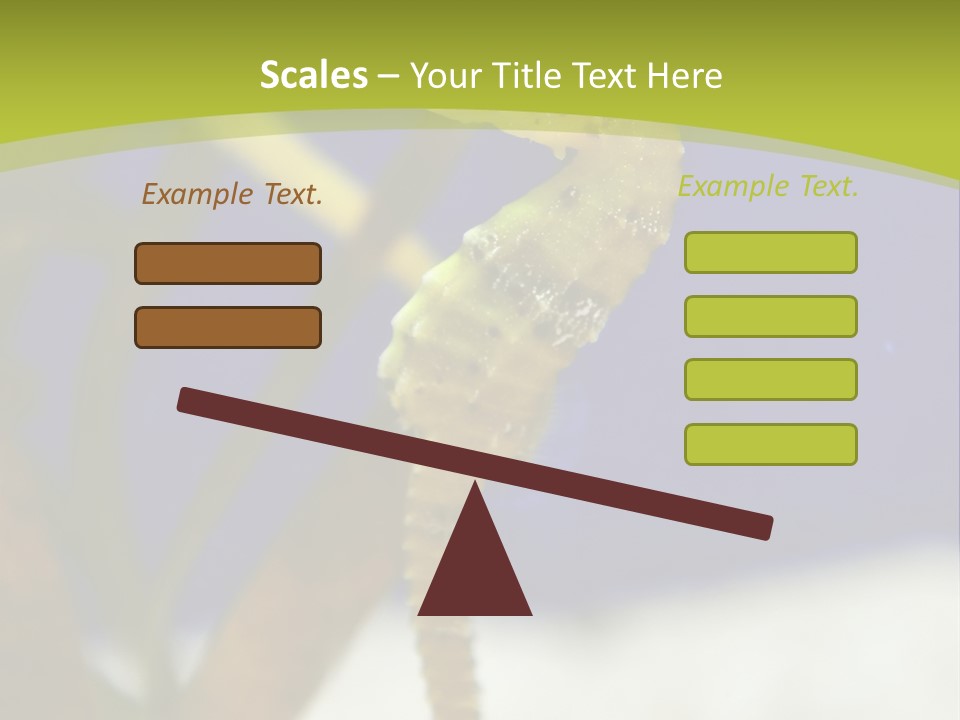 Scales – Your Title Text Here

Example Text.

Example Text.